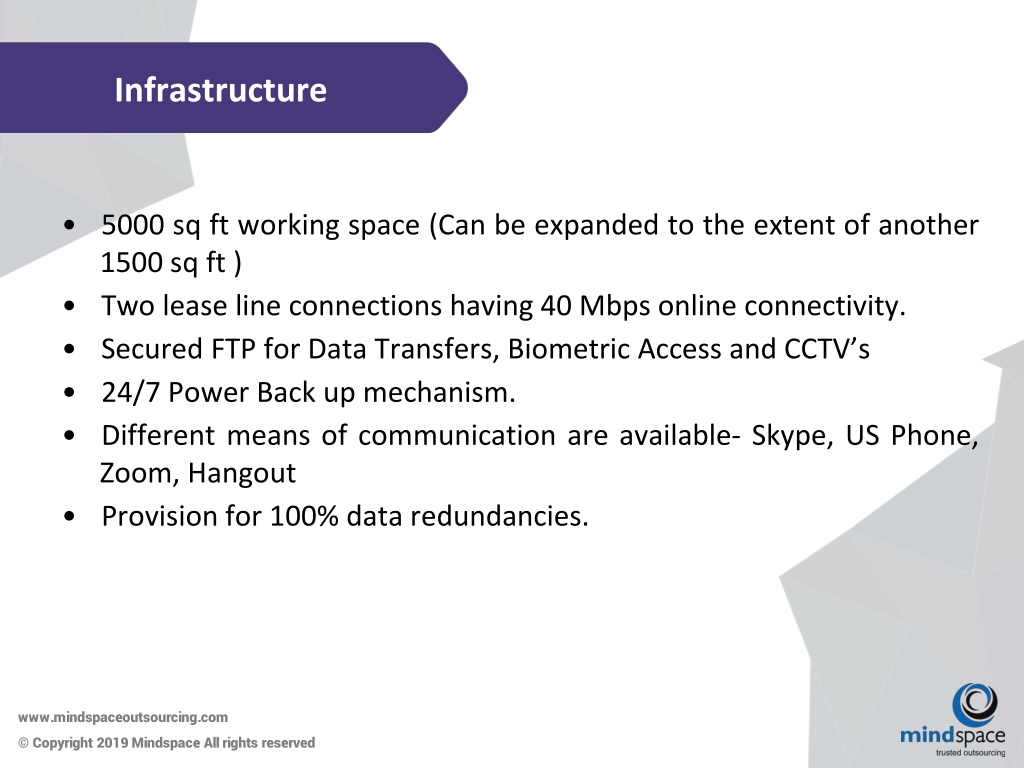 Infrastructure

• 5000 sq ft working space (Can be expanded to the extent of another 1500 sq ft )
• Two lease line connections having 40 Mbps online connectivity.
• Secured FTP for Data Transfers, Biometric Access and CCTV's
• 24/7 Power Back up mechanism.
• Different means of communication are available- Skype, US Phone, Zoom, Hangout
• Provision for 100% data redundancies.

www.mindspaceoutsourcing.com
© Copyright 2019 Mindspace All rights reserved

mindspace
trusted outsourcing